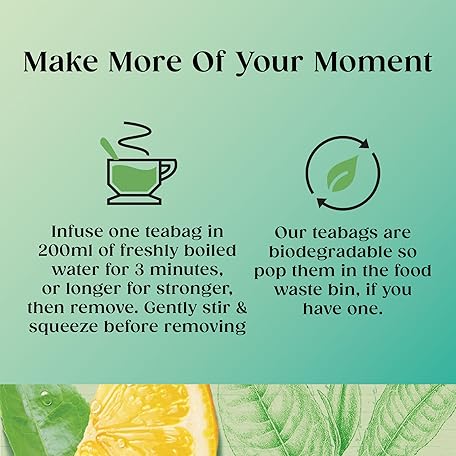 Make More Of Your Moment

Infuse one teabag in 200ml of freshly boiled water for 3 minutes, or longer for stronger, then remove. Gently stir & squeeze before removing

Our teabags are biodegradable so pop them in the food waste bin, if you have one.